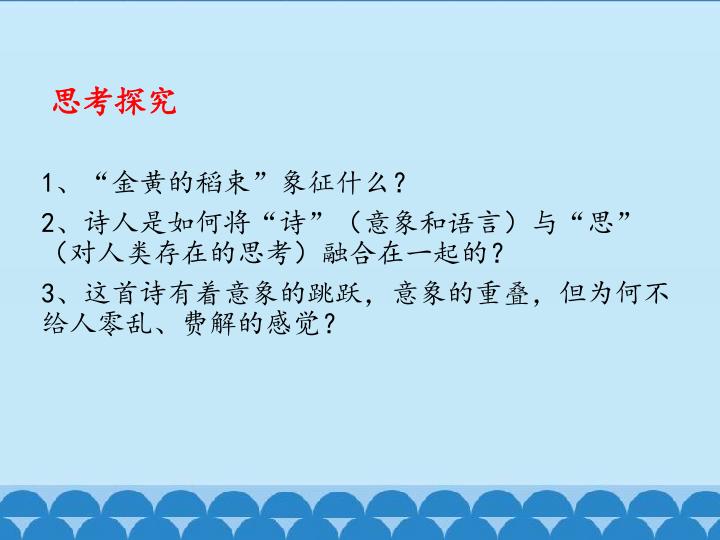 思考探究

1、“金黄的稻束”象征什么？

2、诗人是如何将“诗”（意象和语言）与“思”（对人类存在的思考）融合在一起的？

3、这首诗有着意象的跳跃，意象的重叠，但为何不给人零乱、费解的感觉？